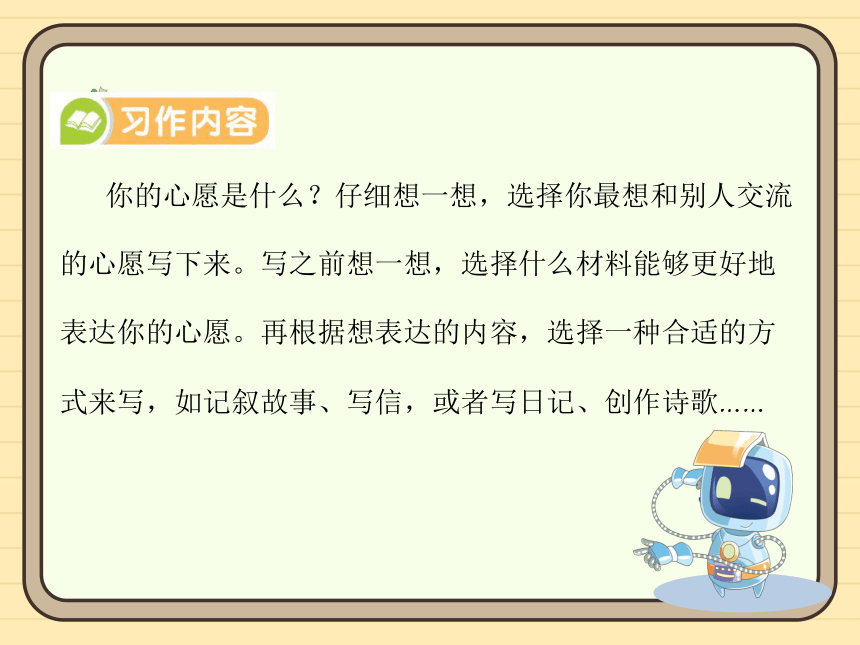 习作内容

你的心愿是什么？仔细想一想，选择你最想和别人交流的心愿写下来。写之前想一想，选择什么材料能够更好地表达你的心愿。再根据想表达的内容，选择一种合适的方式来写，如记叙故事、写信，或者写日记、创作诗歌……